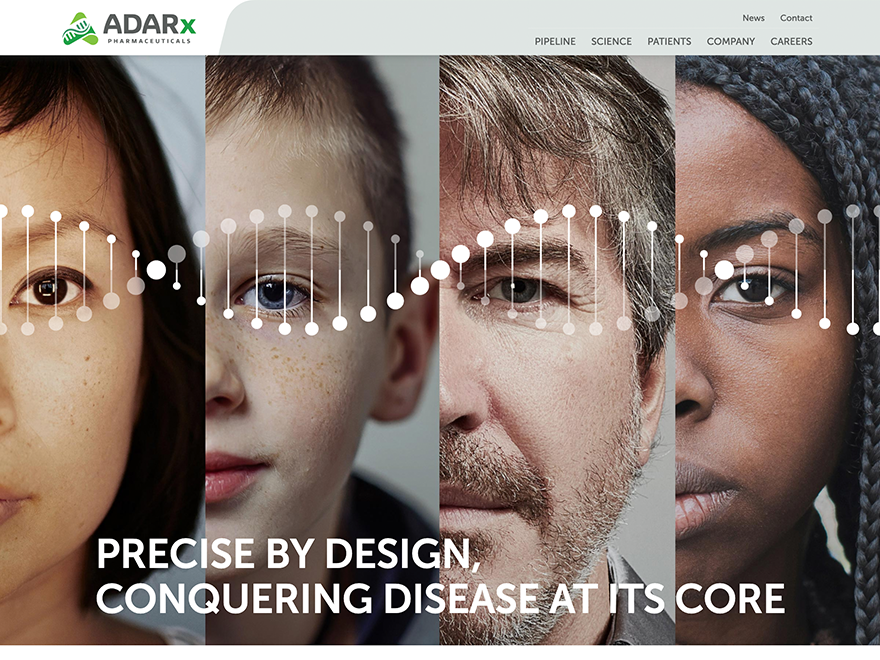 ADARx
PHARMACEUTICALS

News Contact

PIPELINE SCIENCE PATIENTS COMPANY CAREERS

PRECISE BY DESIGN, CONQUERING DISEASE AT ITS CORE